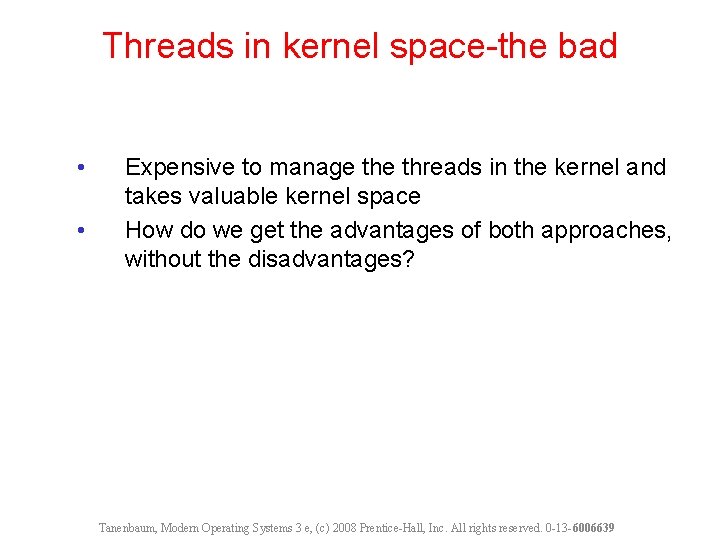 Threads in kernel space-the bad

• Expensive to manage the threads in the kernel and takes valuable kernel space
• How do we get the advantages of both approaches, without the disadvantages?

Tanenbaum, Modern Operating Systems 3 e, (c) 2008 Prentice-Hall, Inc. All rights reserved. 0-13-6006639